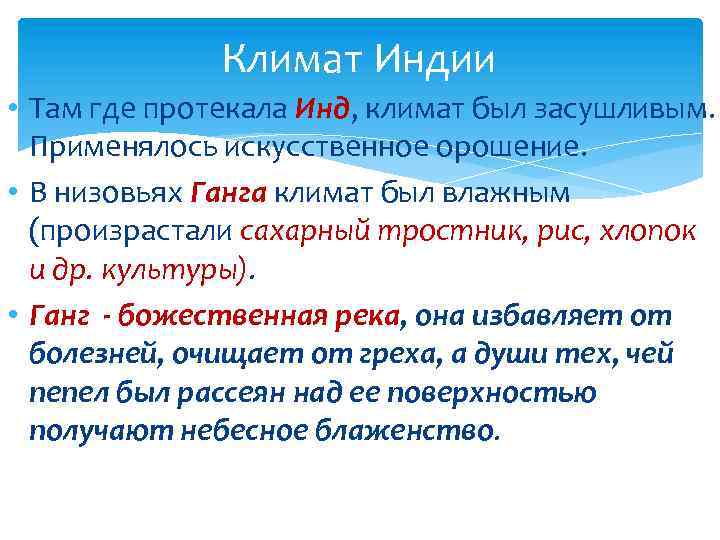 Климат Индии

• Там где протекала Инд, климат был засушливым. Применялось искусственное орошение.

• В низовьях Ганга климат был влажным (произрастали сахарный тростник, рис, хлопок и др. культуры).

• Ганг - божественная река, она избавляет от болезней, очищает от греха, а души тех, чей пепел был рассеян над ее поверхностью получают небесное блаженство.